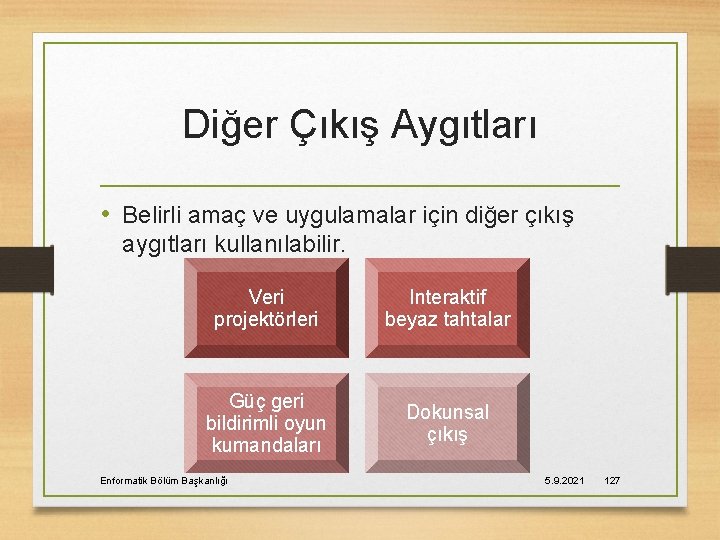 Diğer Çıkış Aygıtları

• Belirli amaç ve uygulamalar için diğer çıkış aygıtları kullanılabilir.

Veri projektörleri

Interaktif beyaz tahtalar

Güç geri bildirimli oyun kumandaları

Dokunsal çıkış

Enformatik Bölüm Başkanlığı

5.9.2021

127